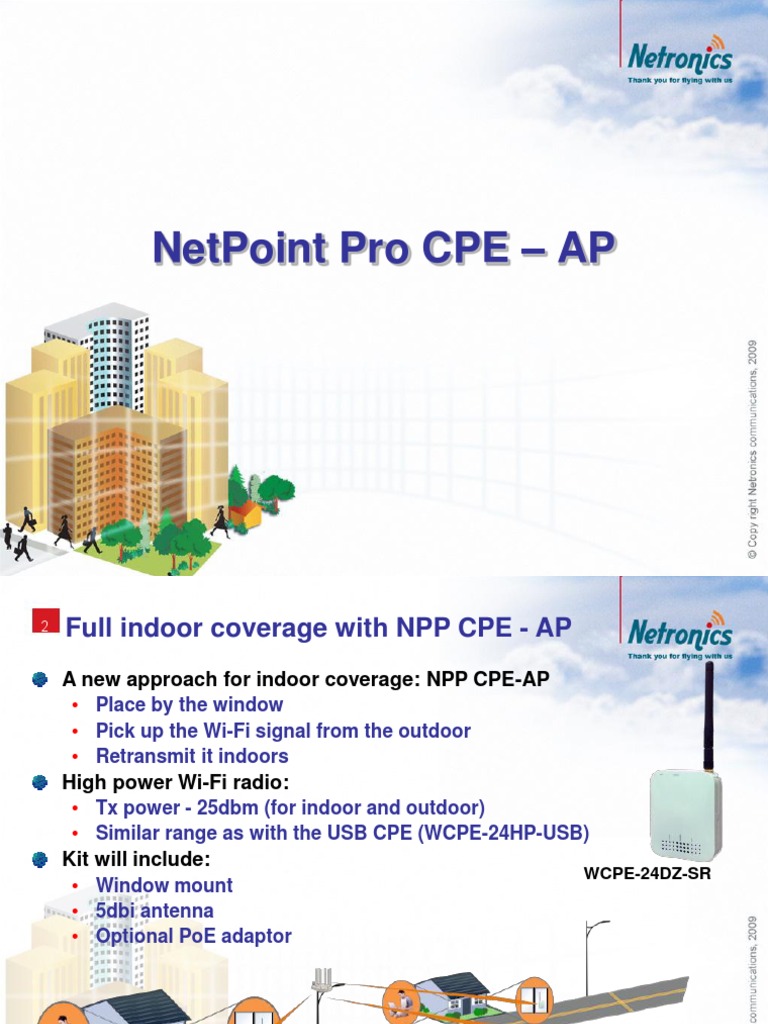 Netronics
Thank you for flying with us

NetPoint Pro CPE – AP

© Copyright Netronics communications, 2009

2

Full indoor coverage with NPP CPE - AP

Netronics
Thank you for flying with us

A new approach for indoor coverage: NPP CPE-AP
• Place by the window
• Pick up the Wi-Fi signal from the outdoor
• Retransmit it indoors

High power Wi-Fi radio:
• Tx power - 25dbm (for indoor and outdoor)
• Similar range as with the USB CPE (WCPE-24HP-USB)

Kit will include:
• Window mount
• 5dbi antenna
• Optional PoE adaptor

WCPE-24DZ-SR

communications, 2009